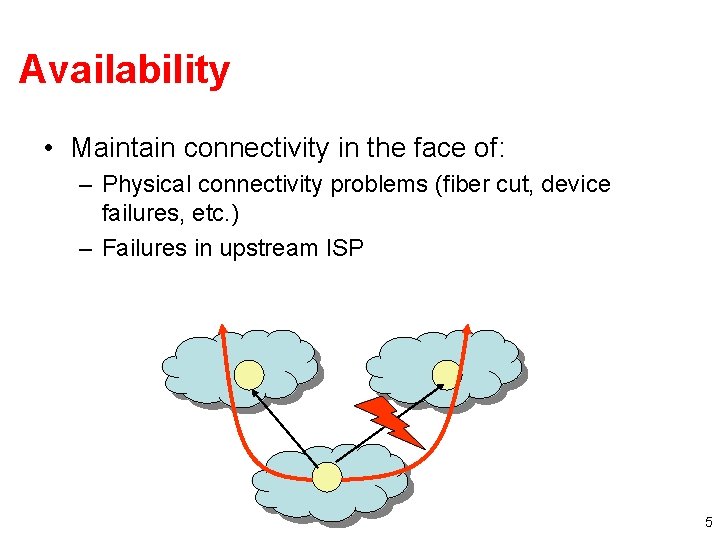 Availability

• Maintain connectivity in the face of:
 – Physical connectivity problems (fiber cut, device failures, etc.)
 – Failures in upstream ISP

5